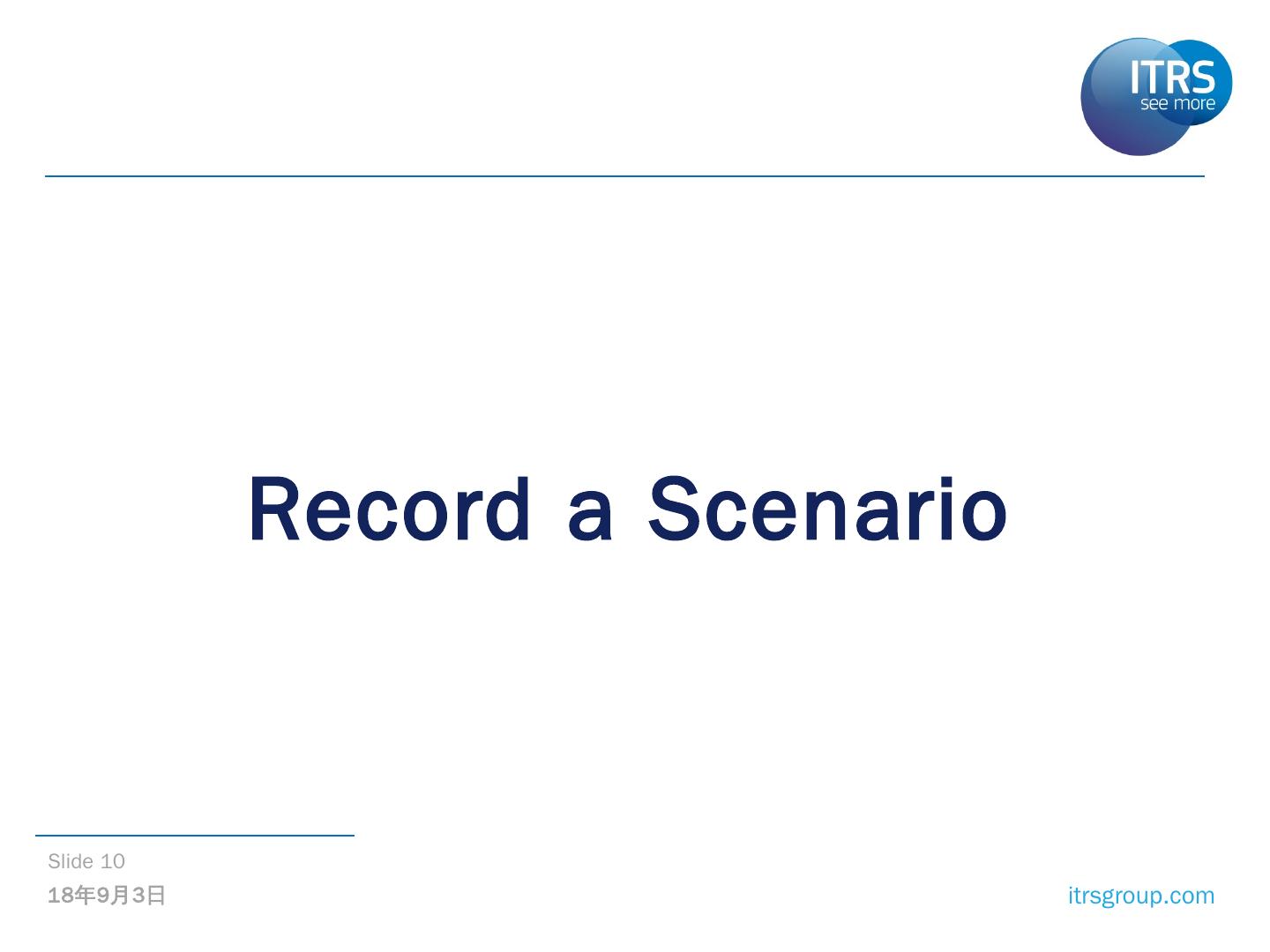 ITRS
see more

Record a Scenario

Slide 10
18年9月3日

itrsgroup.com